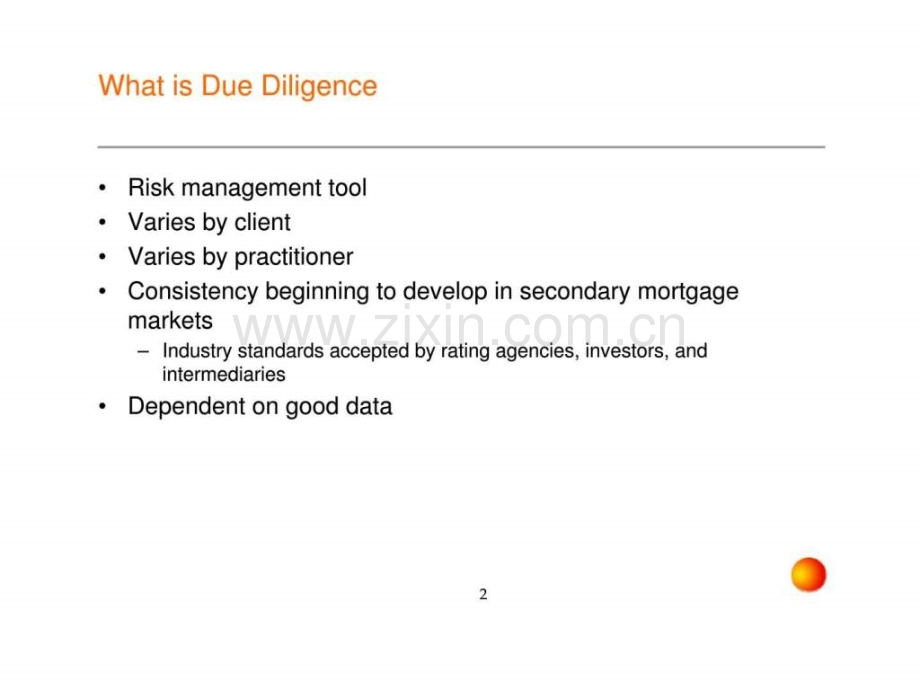 What is Due Diligence

• Risk management tool
• Varies by client
• Varies by practitioner
• Consistency beginning to develop in secondary mortgage markets
  – Industry standards accepted by rating agencies, investors, and intermediaries
• Dependent on good data

www.zixin.com.cn

2